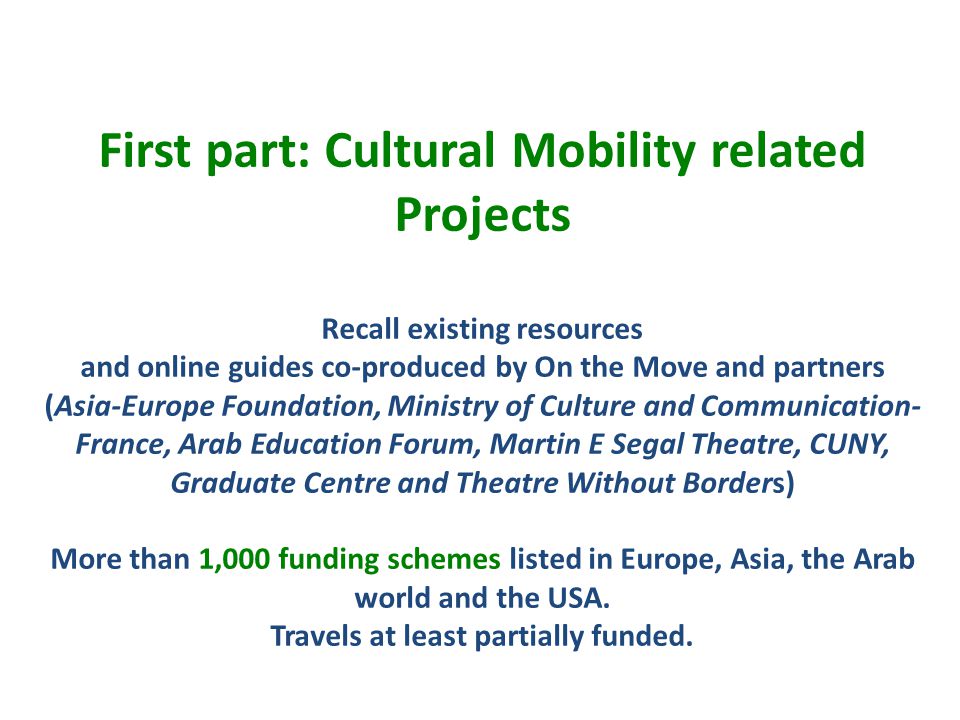 First part: Cultural Mobility related Projects

Recall existing resources
and online guides co-produced by On the Move and partners (Asia-Europe Foundation, Ministry of Culture and Communication-France, Arab Education Forum, Martin E Segal Theatre, CUNY, Graduate Centre and Theatre Without Borders)

More than 1,000 funding schemes listed in Europe, Asia, the Arab world and the USA.
Travels at least partially funded.